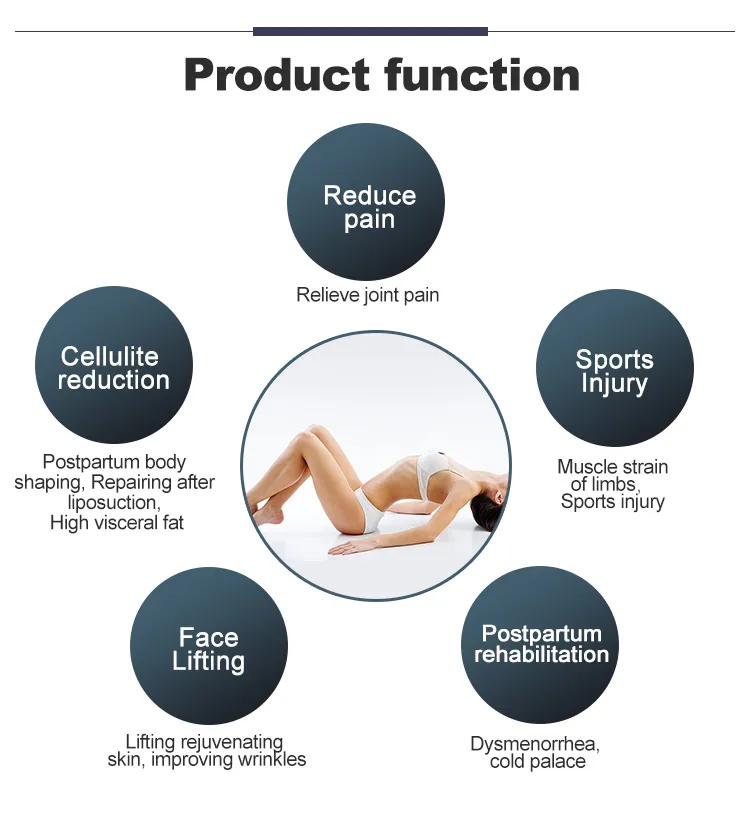 Product function

Reduce pain

Relieve joint pain

Cellulite reduction

Postpartum body shaping, Repairing after liposuction, High visceral fat

Sports Injury

Muscle strain of limbs, Sports injury

Face Lifting

Lifting rejuvenating skin, improving wrinkles

Postpartum rehabilitation

Dysmenorrhea, cold palace